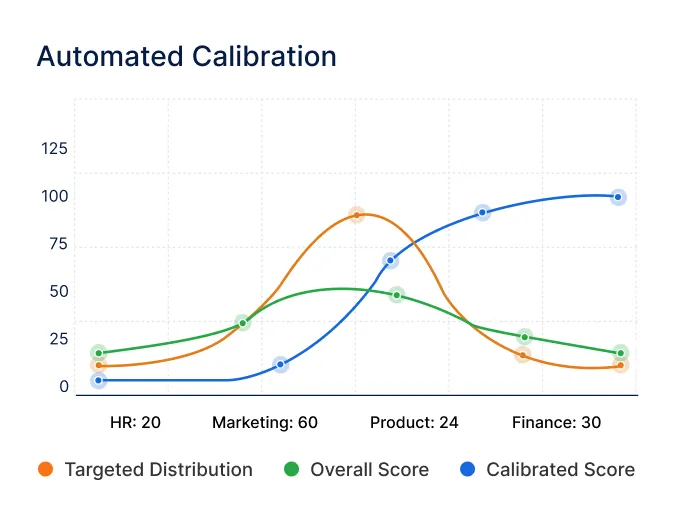 Automated Calibration

125
100
75
50
25
0

HR: 20
Marketing: 60
Product: 24
Finance: 30

Targeted Distribution
Overall Score
Calibrated Score